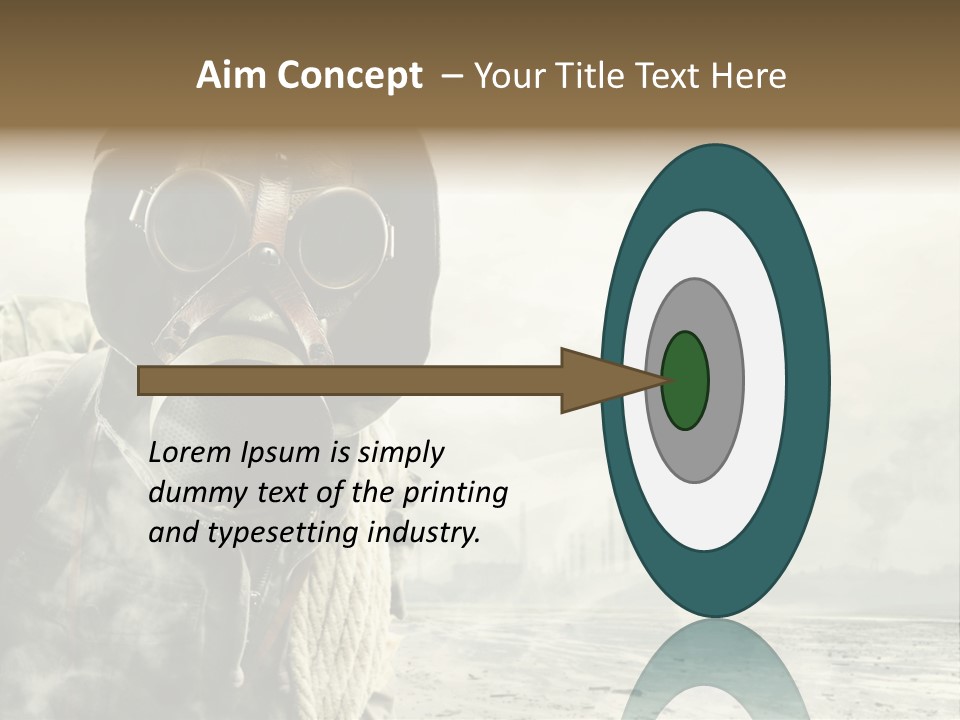 Aim Concept – Your Title Text Here

Lorem Ipsum is simply dummy text of the printing and typesetting industry.